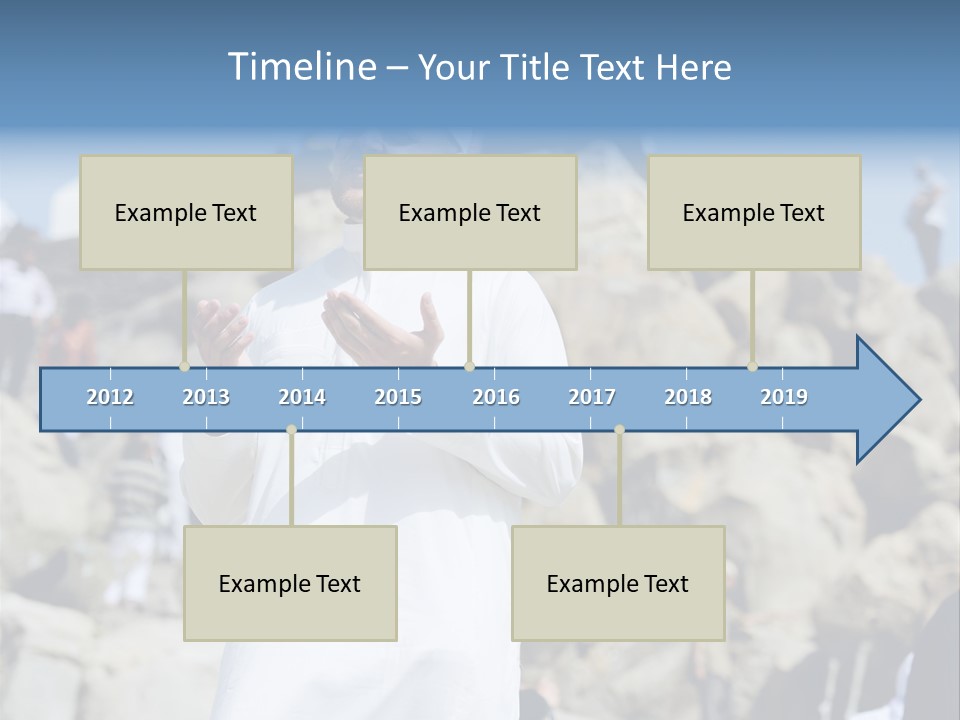 Timeline – Your Title Text Here

Example Text

Example Text

Example Text

2012 2013 2014 2015 2016 2017 2018 2019

Example Text

Example Text